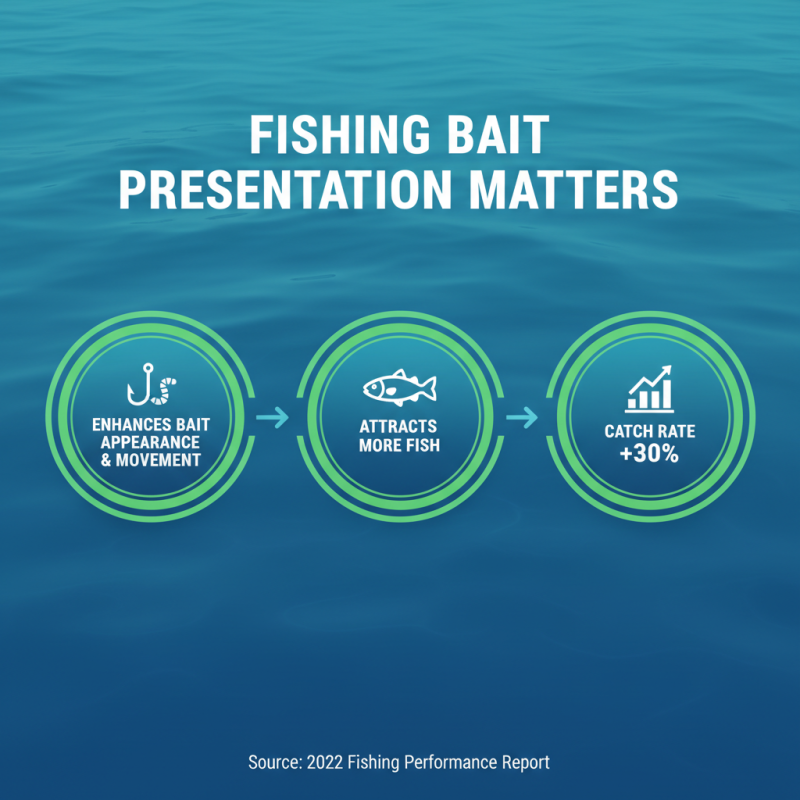 FISHING BAIT PRESENTATION MATTERS

ENHANCES BAIT APPEARANCE & MOVEMENT

ATTRACTS MORE FISH

CATCH RATE +30%

Source: 2022 Fishing Performance Report